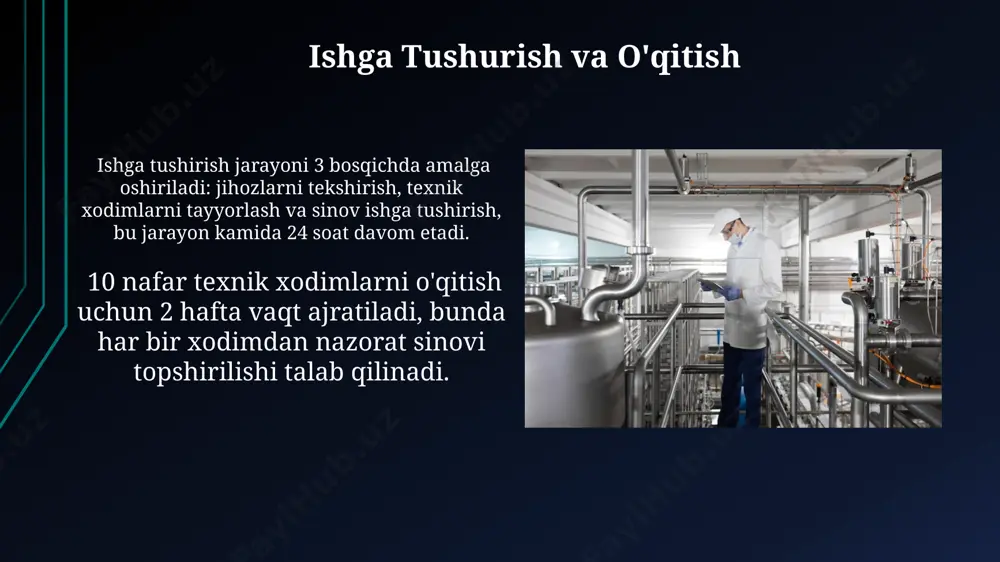 Ishga Tushurish va O'qitish

Ishga tushirish jarayoni 3 bosqichda amalga oshiriladi: jihozlarni tekshirish, texnik xodimlarni tayyorlash va sinov ishga tushirish, bu jarayon kamida 24 soat davom etadi.

10 nafar texnik xodimlarni o'qitish uchun 2 hafta vaqt ajratiladi, bunda har bir xodimdan nazorat sinovi topshirilishi talab qilinadi.